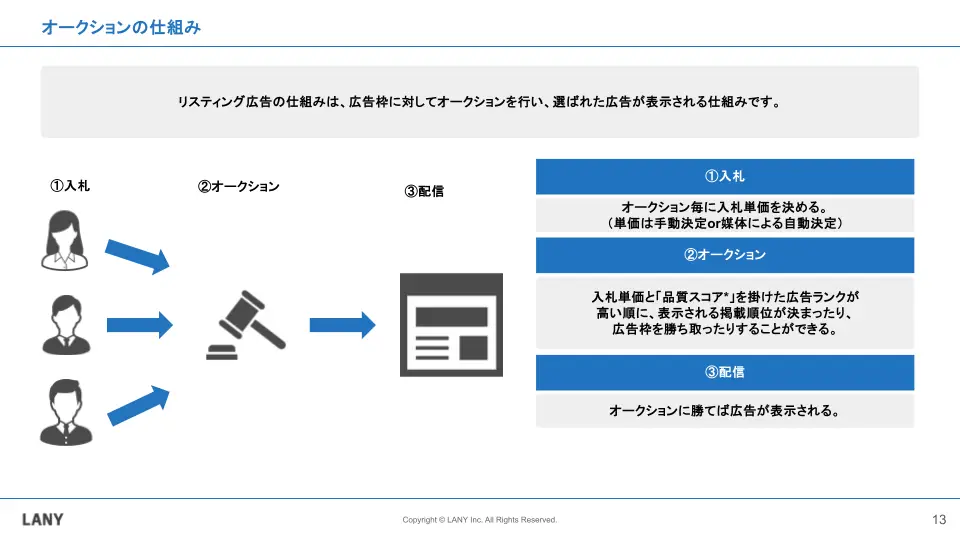 オークションの仕組み

リスティング広告の仕組みは、広告枠に対してオークションを行い、選ばれた広告が表示される仕組みです。

①入札

②オークション

③配信

①入札

オークション毎に入札単価を決める。
（単価は手動決定or媒体による自動決定）

②オークション

入札単価と「品質スコア*」を掛けた広告ランクが高い順に、表示される掲載順位が決まったり、広告枠を勝ち取ったりすることができる。

③配信

オークションに勝てば広告が表示される。

LANY

Copyright © LANY Inc. All Rights Reserved.

13